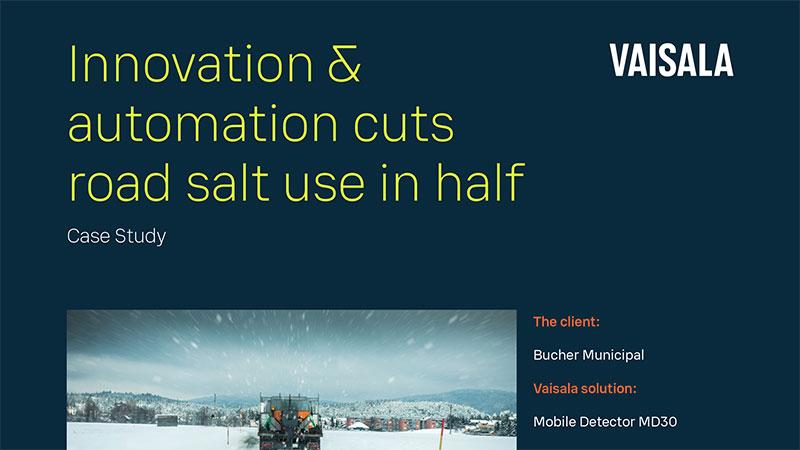 Innovation & automation cuts road salt use in half

VAISALA

Case Study

The client:

Bucher Municipal

Vaisala solution:

Mobile Detector MD30